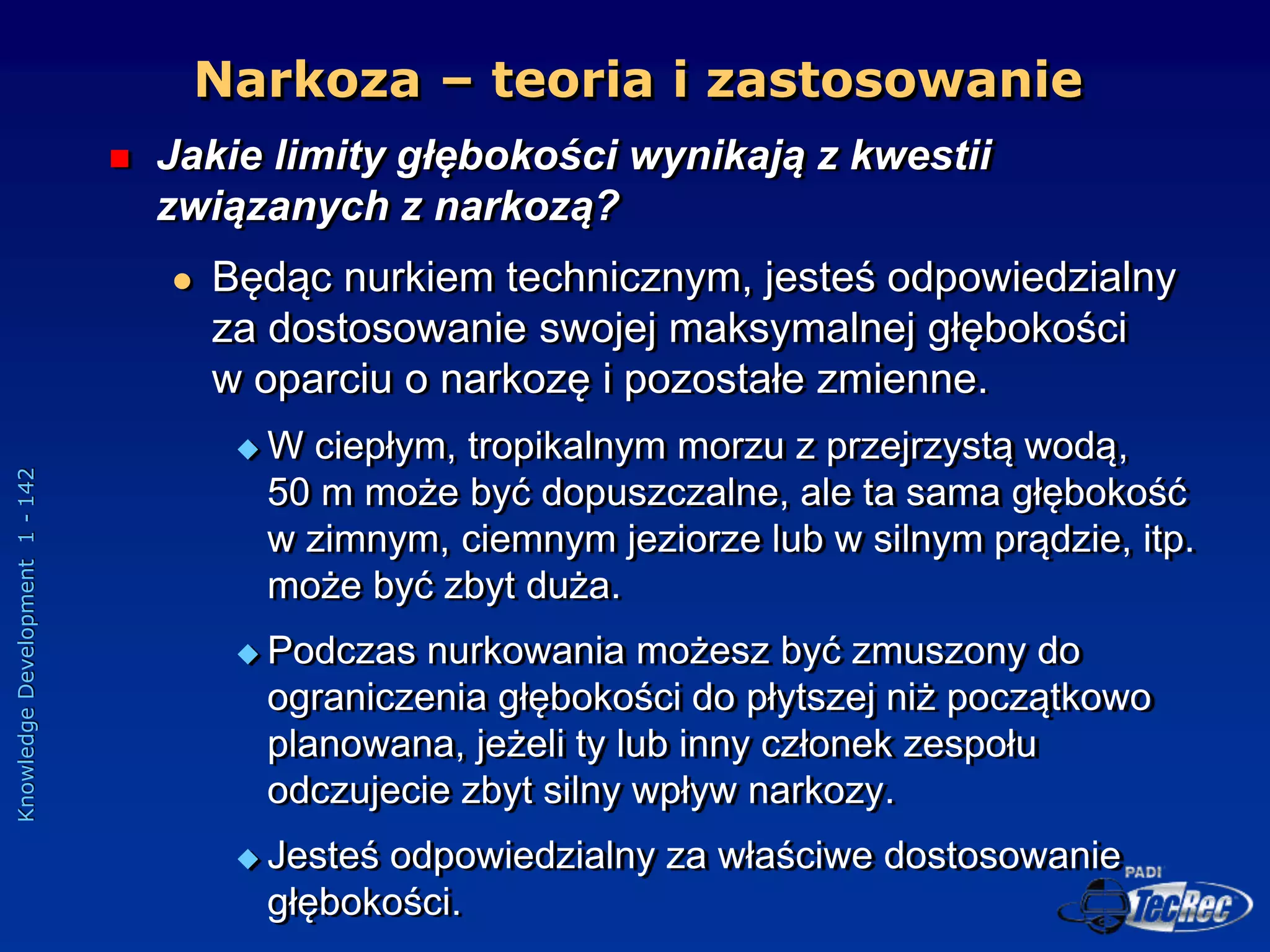 Narkoza – teoria i zastosowanie

Jakie limity głębokości wynikają z kwestii związanych z narkozą?

Będąc nurkiem technicznym, jesteś odpowiedzialny za dostosowanie swojej maksymalnej głębokości w oparciu o narkozę i pozostałe zmienne.

W ciepłym, tropikalnym morzu z przejrzystą wodą, 50 m może być dopuszczalne, ale ta sama głębokość w zimnym, ciemnym jeziorze lub w silnym prądzie, itp. może być zbyt duża.

Podczas nurkowania możesz być zmuszony do ograniczenia głębokości do płytszej niż początkowo planowana, jeżeli ty lub inny członek zespołu odczujecie zbyt silny wpływ narkozy.

Jesteś odpowiedzialny za właściwe dostosowanie głębokości.

Knowledge Development 1 - 142

PADI TecRec